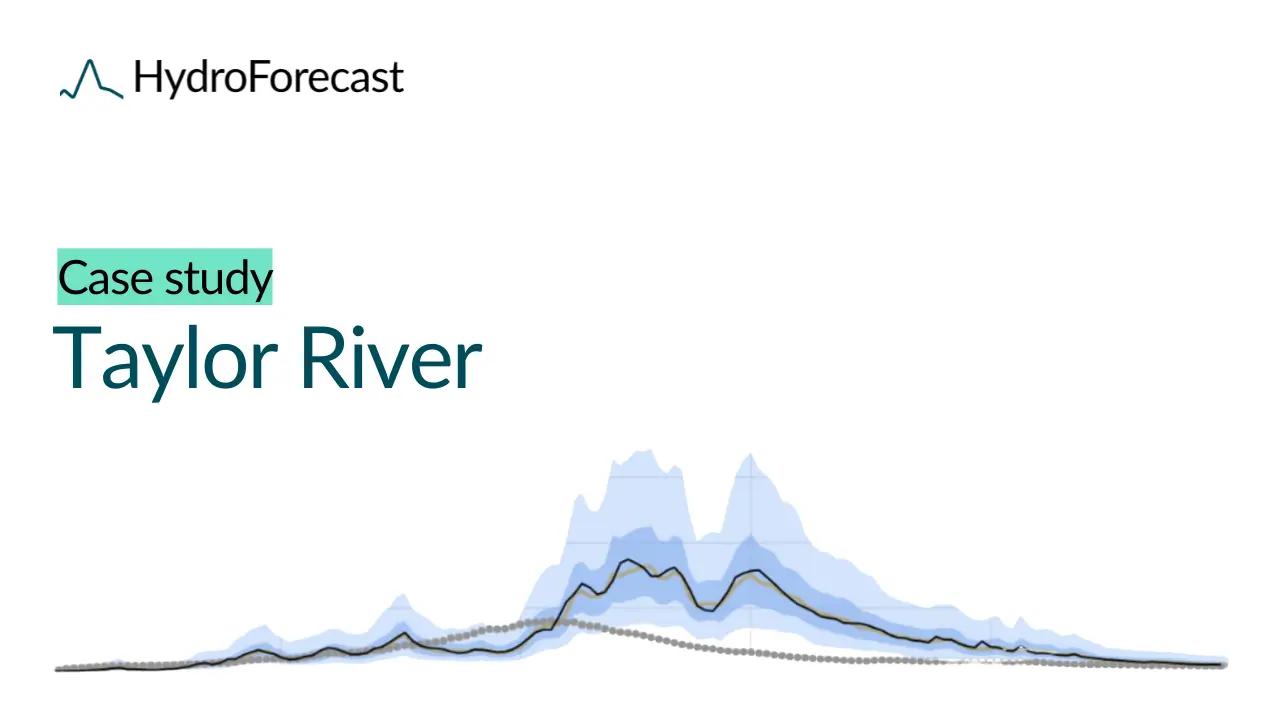 HydroForecast

Case study
Taylor River